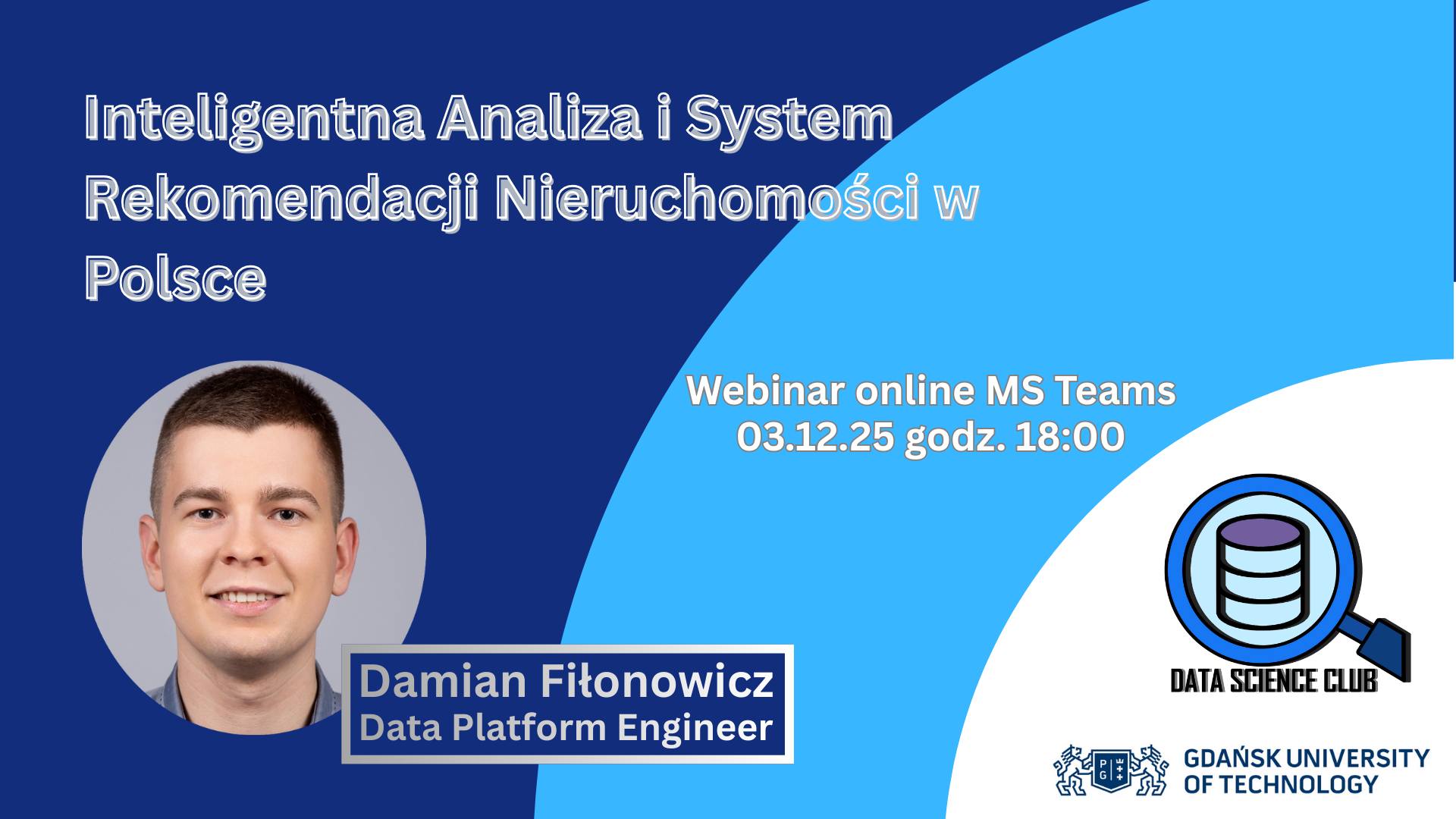 Inteligentna Analiza i System Rekomendacji Nieruchomości w Polsce

Webinar online MS Teams
03.12.25 godz. 18:00

Damian Fiłonowicz
Data Platform Engineer

DATA SCIENCE CLUB

PG

GDAŃSK UNIVERSITY OF TECHNOLOGY